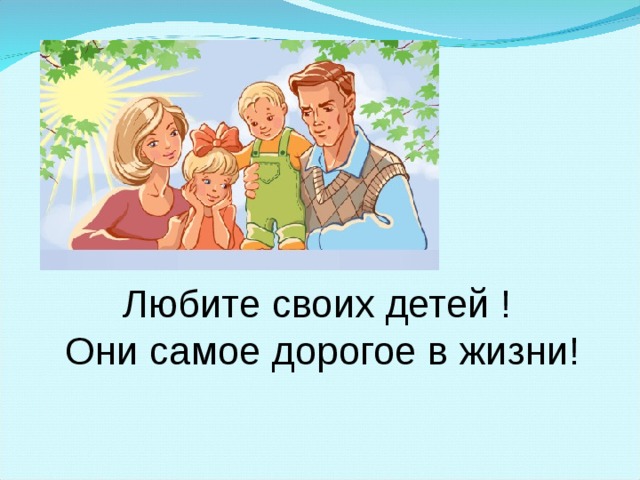 Любите своих детей !
Они самое дорогое в жизни!